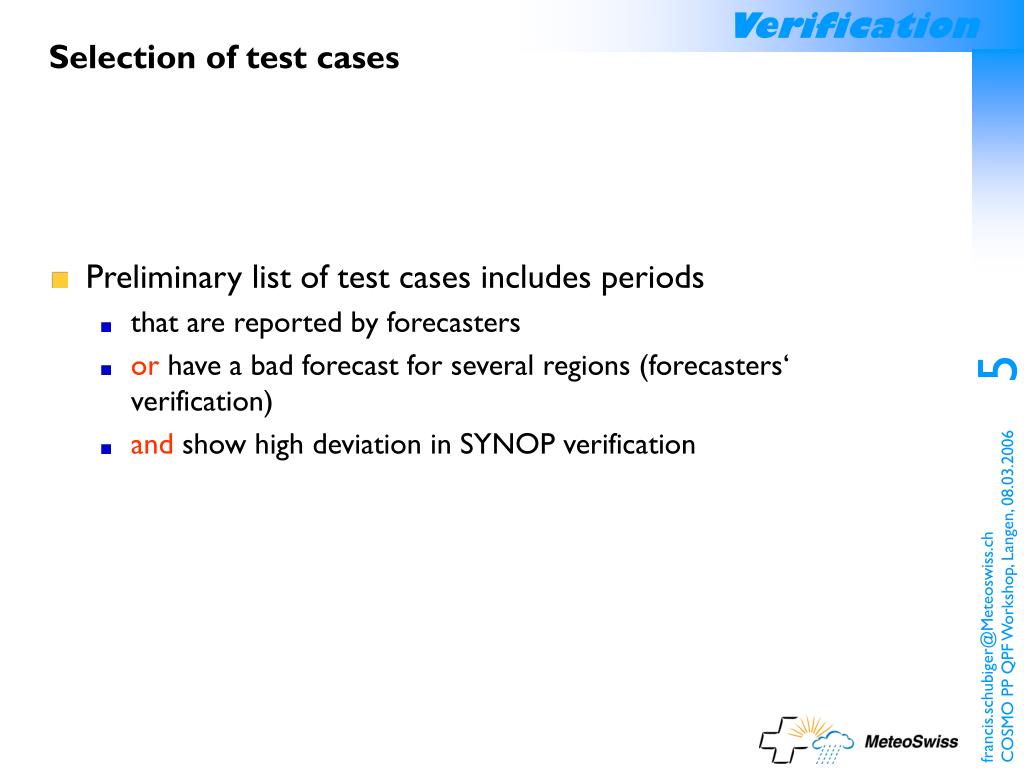 Verification

Selection of test cases

Preliminary list of test cases includes periods

that are reported by forecasters

or have a bad forecast for several regions (forecasters‘ verification)

and show high deviation in SYNOP verification

5

francis.schubiger@Meteoswiss.ch
COSMO PP QPF Workshop, Langen, 08.03.2006

MeteoSwiss